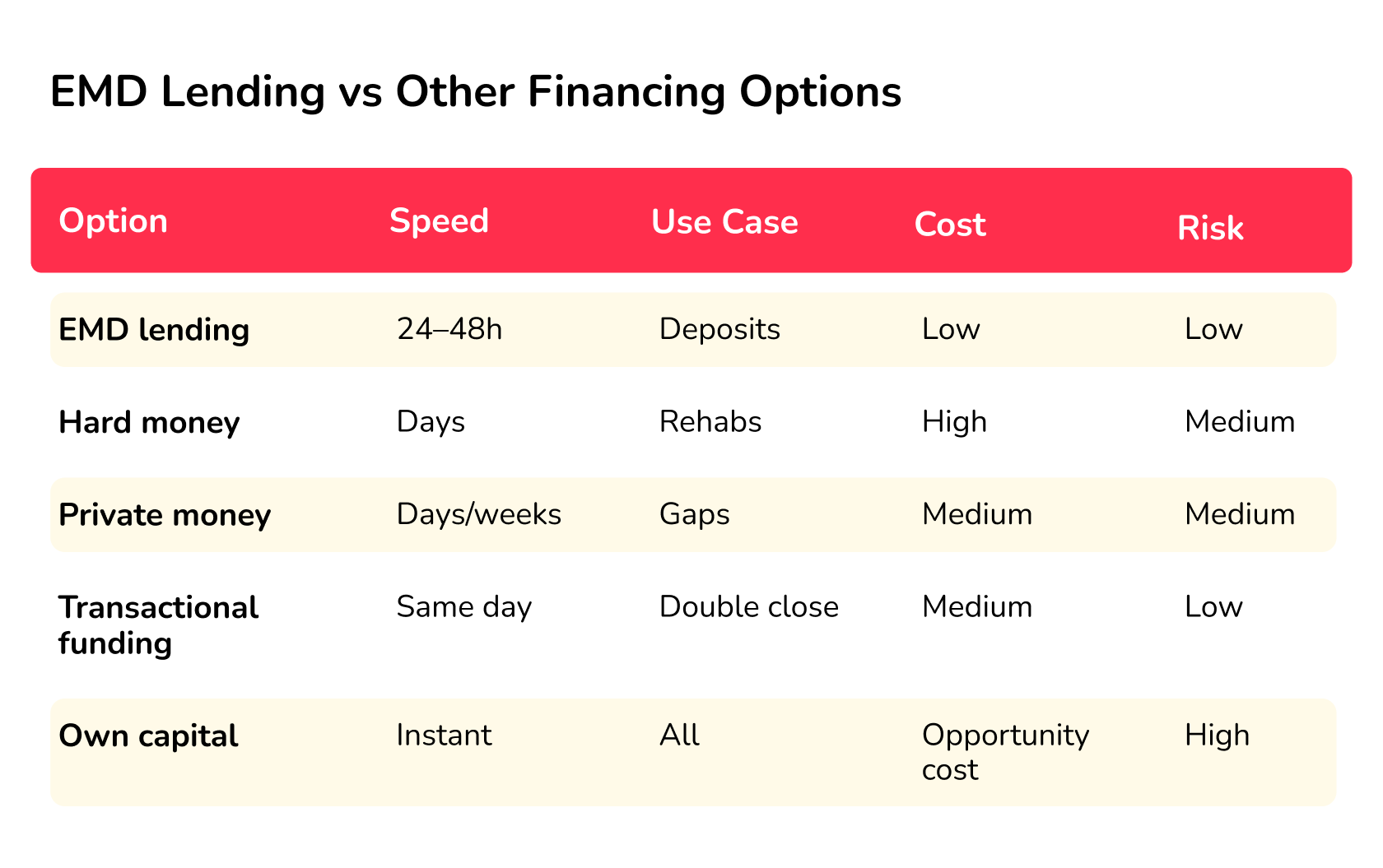 EMD Lending vs Other Financing Options

| Option | Speed | Use Case | Cost | Risk |
|---|---|---|---|---|
| EMD lending | 24–48h | Deposits | Low | Low |
| Hard money | Days | Rehabs | High | Medium |
| Private money | Days/weeks | Gaps | Medium | Medium |
| Transactional funding | Same day | Double close | Medium | Low |
| Own capital | Instant | All | Opportunity cost | High |